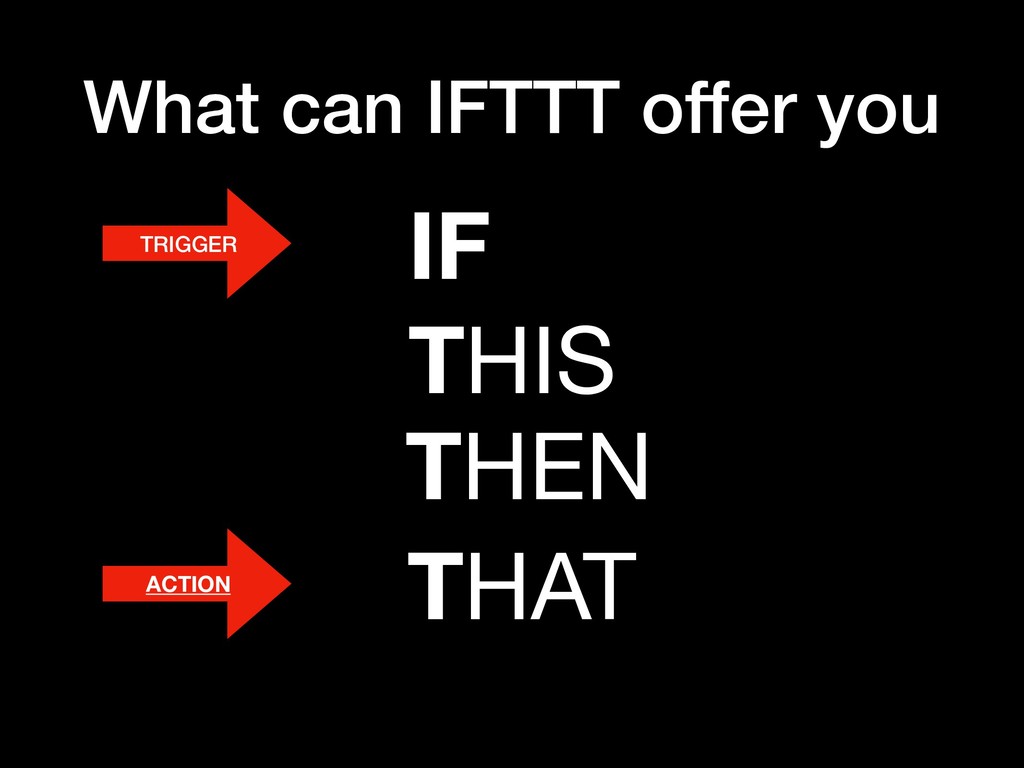 What can IFTTT offer you

TRIGGER

IF

THIS

THEN

ACTION

THAT